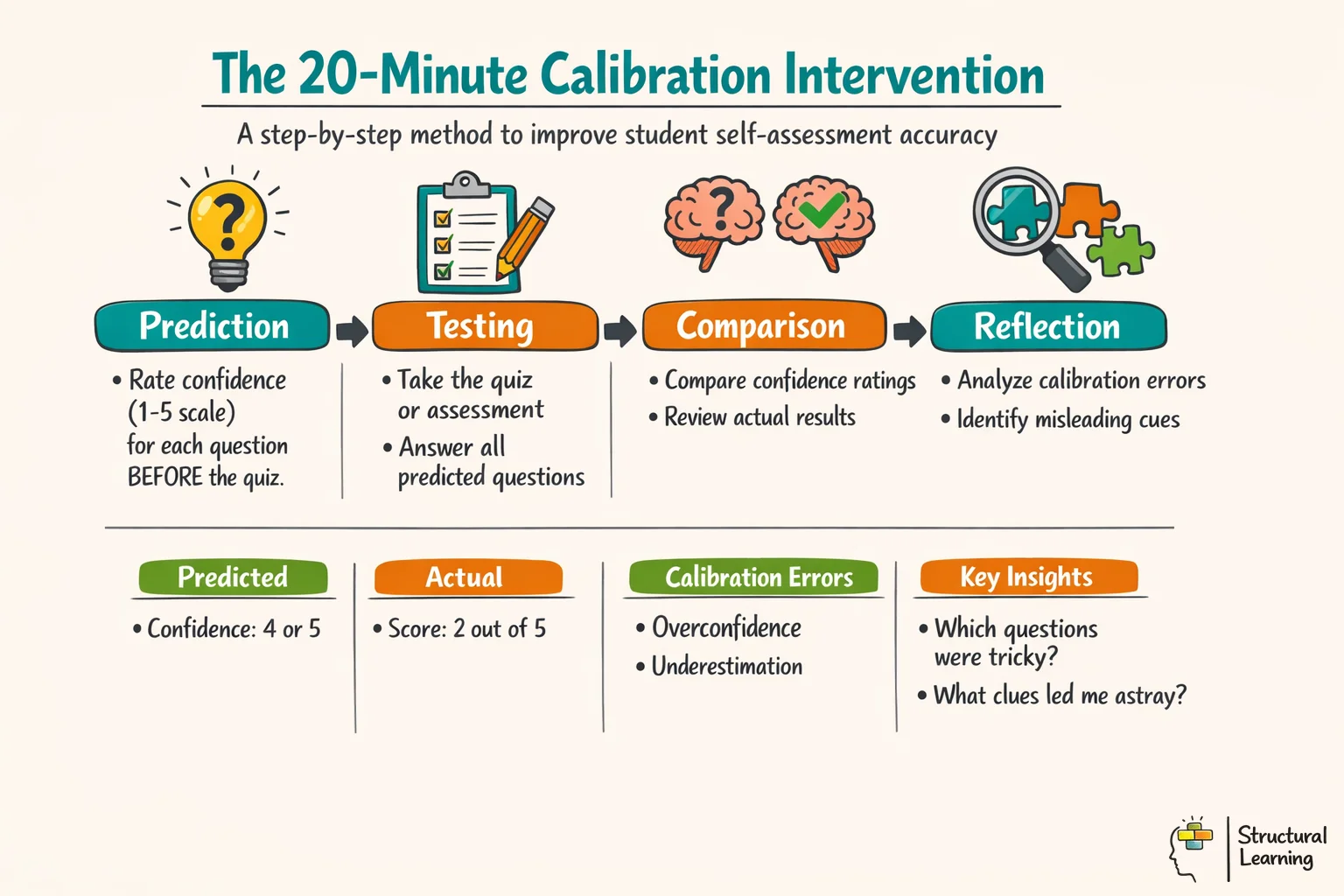 The 20-Minute Calibration Intervention

A step-by-step method to improve student self-assessment accuracy

Prediction

• Rate confidence (1-5 scale) for each question BEFORE the quiz.

Testing

• Take the quiz or assessment
• Answer all predicted questions

Comparison

• Compare confidence ratings
• Review actual results

Reflection

• Analyze calibration errors
• Identify misleading cues

Predicted

• Confidence: 4 or 5

Actual

• Score: 2 out of 5

Calibration Errors

• Overconfidence
• Underestimation

Key Insights

• Which questions were tricky?
• What clues led me astray?

Structural Learning